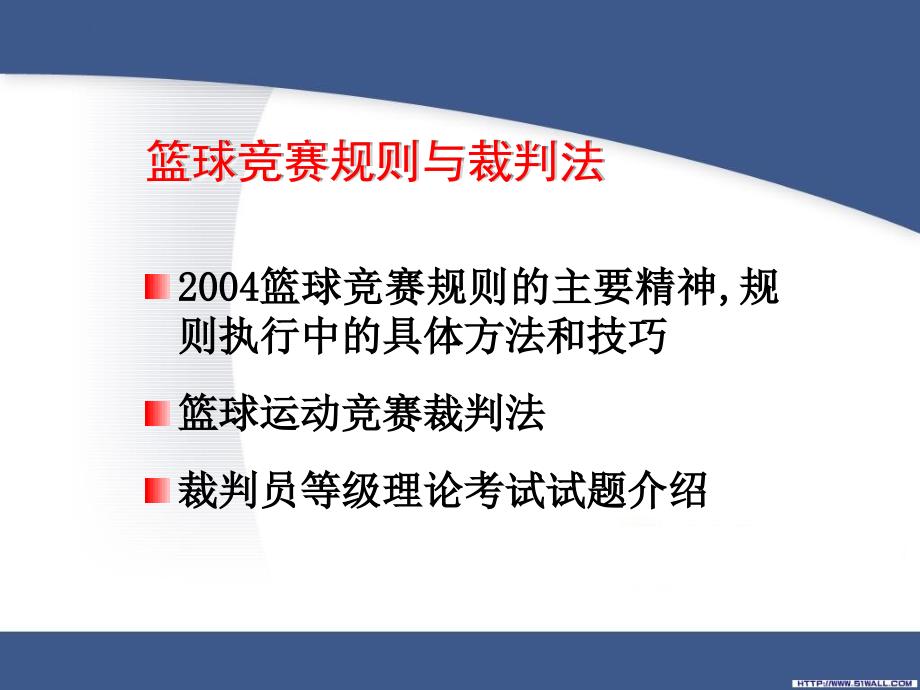 篮球竞赛规则与裁判法

2004篮球竞赛规则的主要精神,规则执行中的具体方法和技巧

篮球运动竞赛裁判法

裁判员等级理论考试试题介绍

HTTP://WWW.51WALL.COM